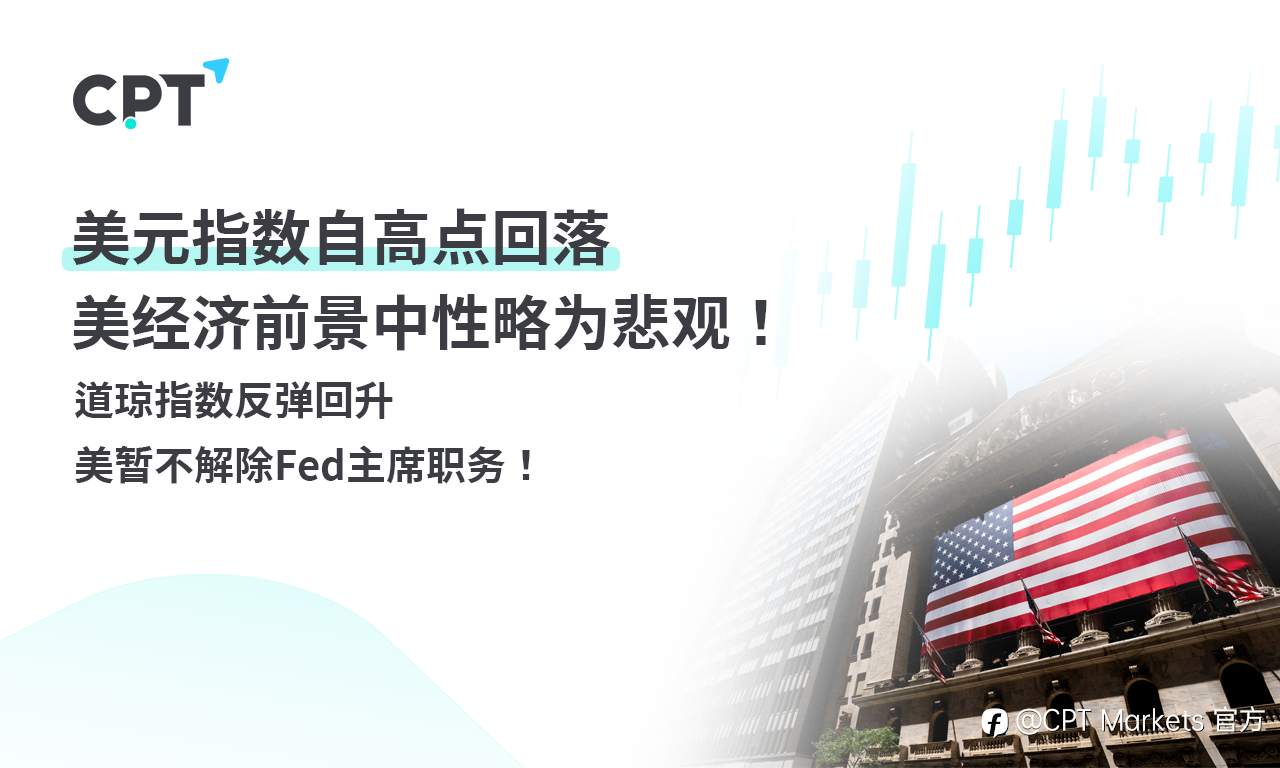 CPT

美元指数自高点回落
美经济前景中性略为悲观！

道琼指数反弹回升
美暂不解除Fed主席职务！

@CPT Markets 官方